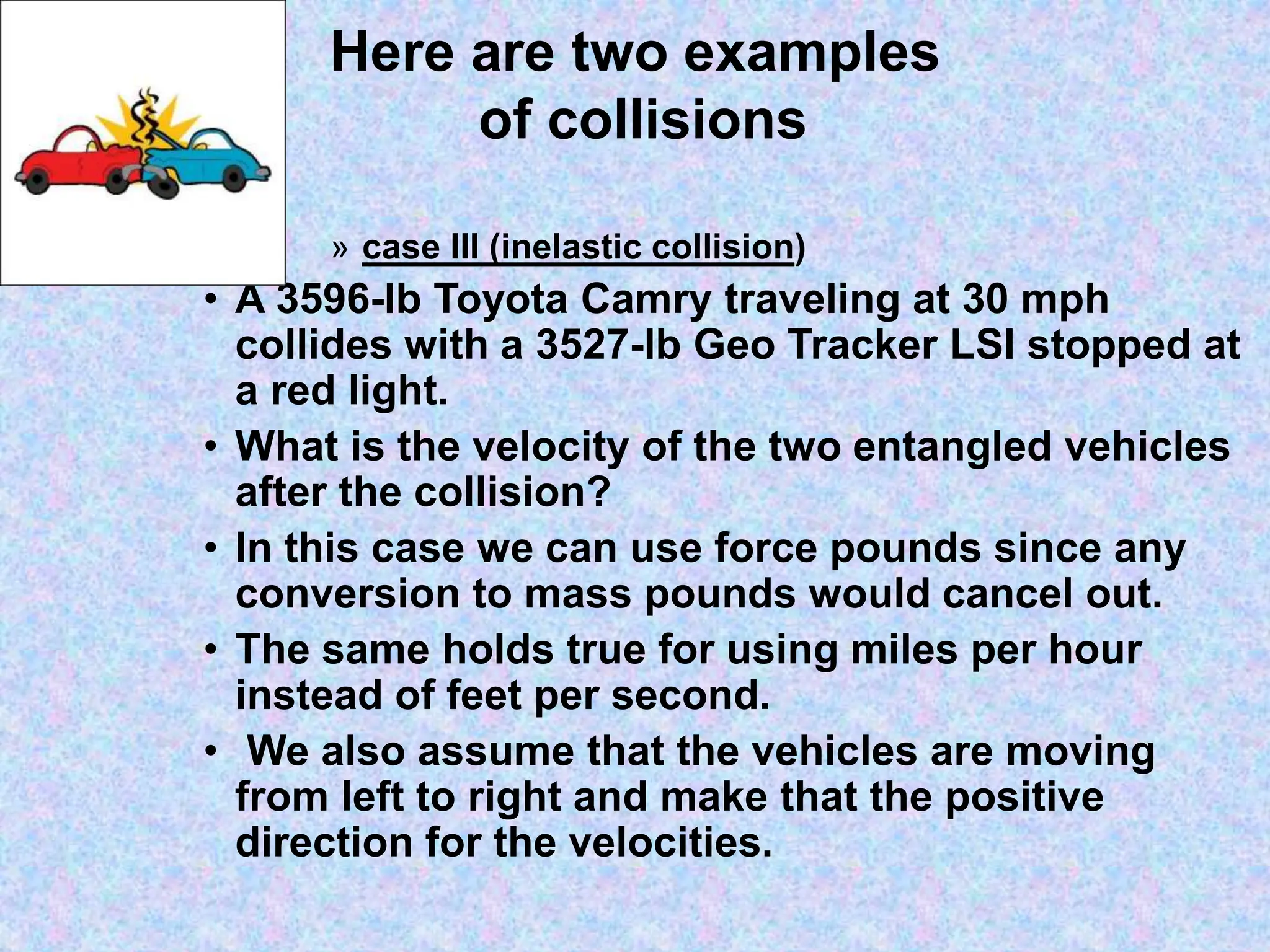 Here are two examples of collisions

» case III (inelastic collision)

• A 3596-lb Toyota Camry traveling at 30 mph collides with a 3527-lb Geo Tracker LSI stopped at a red light.

• What is the velocity of the two entangled vehicles after the collision?

• In this case we can use force pounds since any conversion to mass pounds would cancel out.

• The same holds true for using miles per hour instead of feet per second.

• We also assume that the vehicles are moving from left to right and make that the positive direction for the velocities.